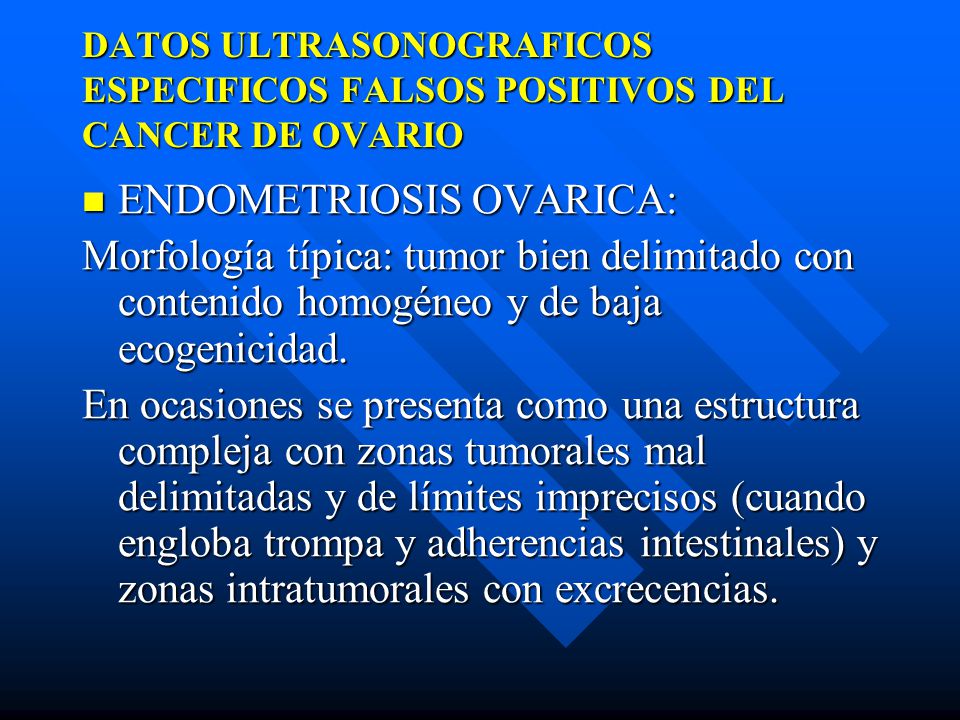 DATOS ULTRASONOGRAFICOS ESPECIFICOS FALSOS POSITIVOS DEL CANCER DE OVARIO

ENDOMETRIOSIS OVARICA:

Morfología típica: tumor bien delimitado con contenido homogéneo y de baja ecogenicidad.

En ocasiones se presenta como una estructura compleja con zonas tumorales mal delimitadas y de límites imprecisos (cuando engloba trompa y adherencias intestinales) y zonas intratumorales con excrecencias.